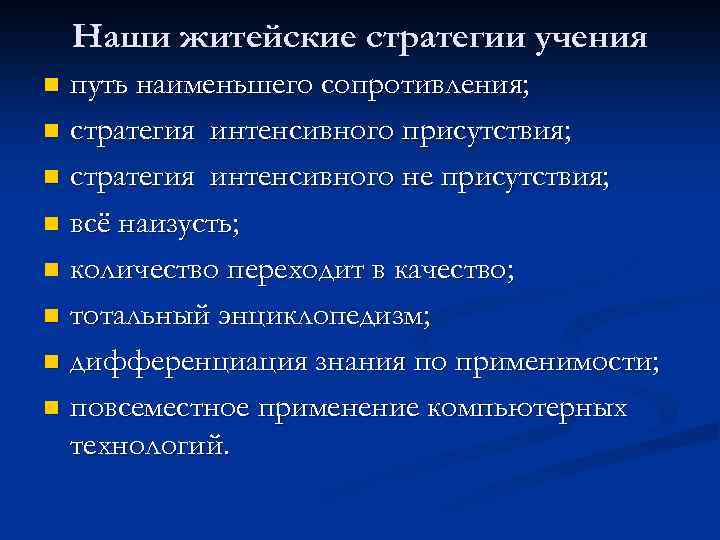 Наши житейские стратегии учения

- путь наименьшего сопротивления;
- стратегия интенсивного присутствия;
- стратегия интенсивного не присутствия;
- всё наизусть;
- количество переходит в качество;
- тотальный энциклопедизм;
- дифференциация знания по применимости;
- повсеместное применение компьютерных технологий.